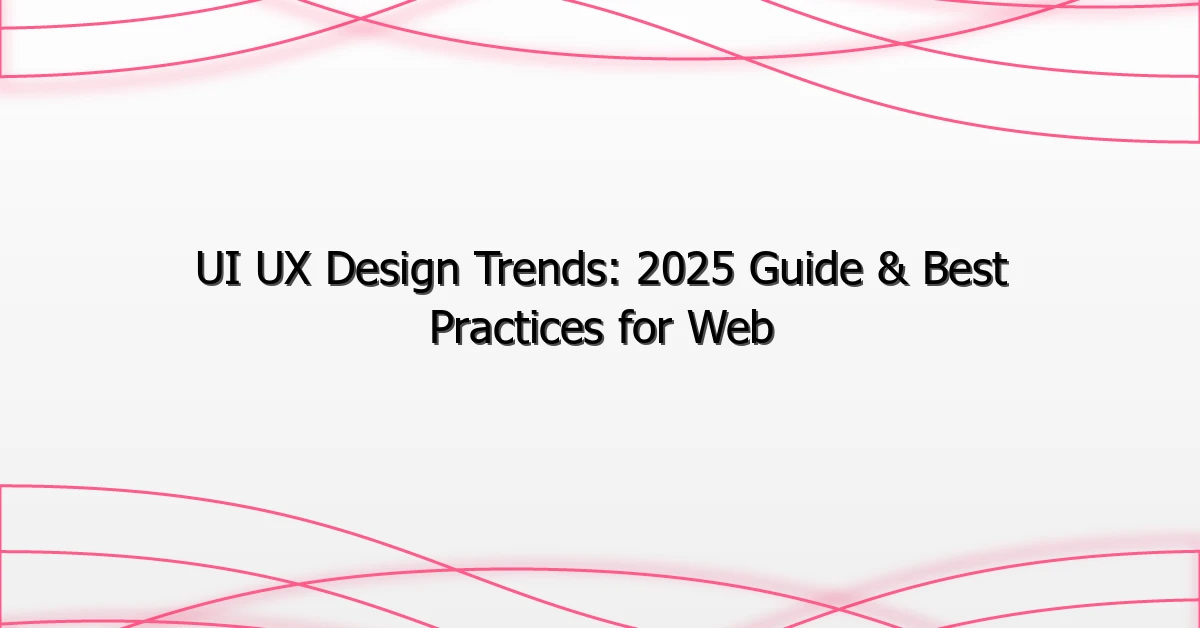 UI UX Design Trends: 2025 Guide & Best Practices for Web